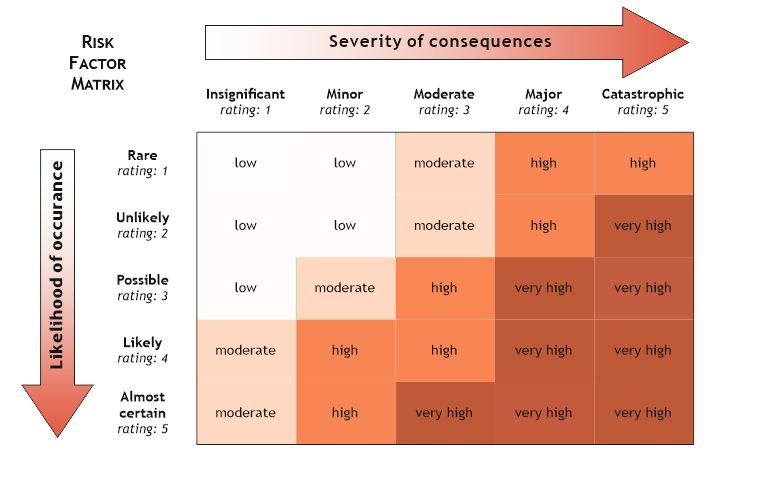 RISK FACTOR MATRIX

Severity of consequences

Likelihood of occurance

| | Insignificant rating: 1 | Minor rating: 2 | Moderate rating: 3 | Major rating: 4 | Catastrophic rating: 5 |
|---|---|---|---|---|---|
| Rare rating: 1 | low | low | moderate | high | high |
| Unlikely rating: 2 | low | low | moderate | high | very high |
| Possible rating: 3 | low | moderate | high | very high | very high |
| Likely rating: 4 | moderate | high | high | very high | very high |
| Almost certain rating: 5 | moderate | high | very high | very high | very high |